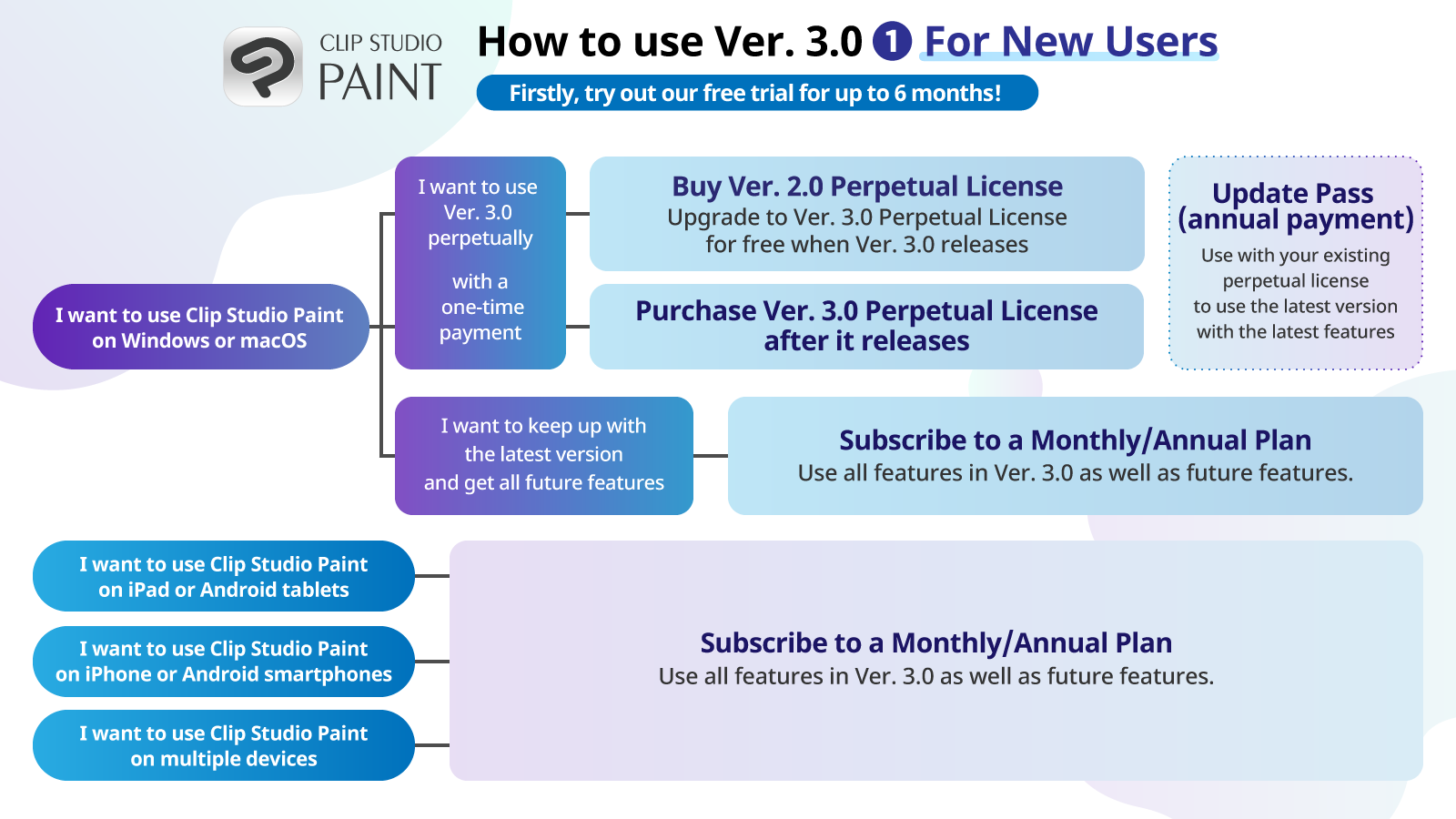 CLIP STUDIO PAINT

How to use Ver. 3.0 1 For New Users

Firstly, try out our free trial for up to 6 months!

I want to use Clip Studio Paint on Windows or macOS

I want to use Ver. 3.0 perpetually

with a one-time payment

Buy Ver. 2.0 Perpetual License
Upgrade to Ver. 3.0 Perpetual License for free when Ver. 3.0 releases

Purchase Ver. 3.0 Perpetual License after it releases

Update Pass (annual payment)
Use with your existing perpetual license to use the latest version with the latest features

I want to keep up with the latest version and get all future features

Subscribe to a Monthly/Annual Plan
Use all features in Ver. 3.0 as well as future features.

I want to use Clip Studio Paint on iPad or Android tablets

I want to use Clip Studio Paint on iPhone or Android smartphones

I want to use Clip Studio Paint on multiple devices

Subscribe to a Monthly/Annual Plan
Use all features in Ver. 3.0 as well as future features.